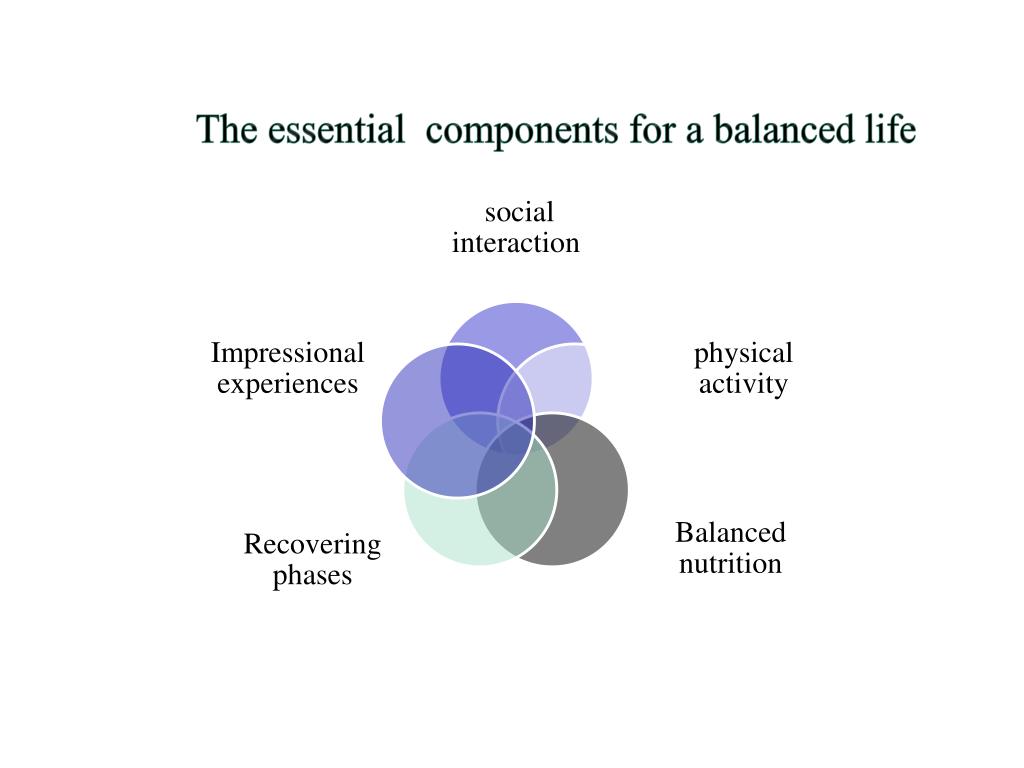 The essential components for a balanced life

social interaction

physical activity

Balanced nutrition

Recovering phases

Impressional experiences